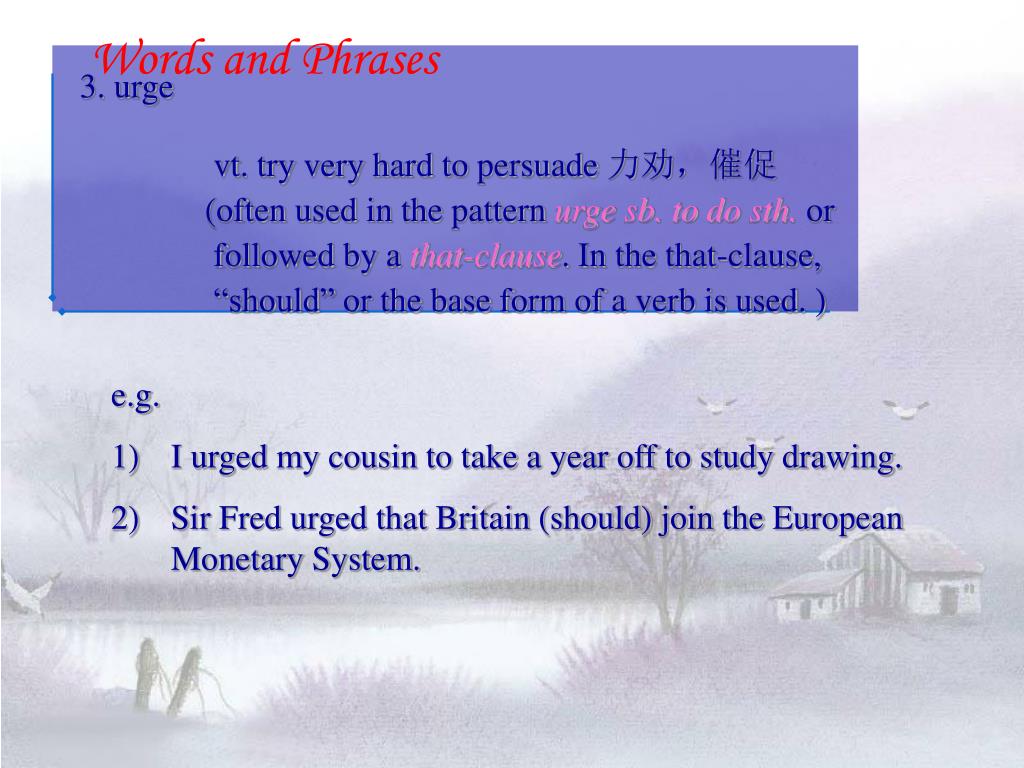 Words and Phrases

3. urge

vt. try very hard to persuade 力劝，催促 (often used in the pattern urge sb. to do sth. or followed by a that-clause. In the that-clause, “should” or the base form of a verb is used. )

e.g.

1) I urged my cousin to take a year off to study drawing.

2) Sir Fred urged that Britain (should) join the European Monetary System.